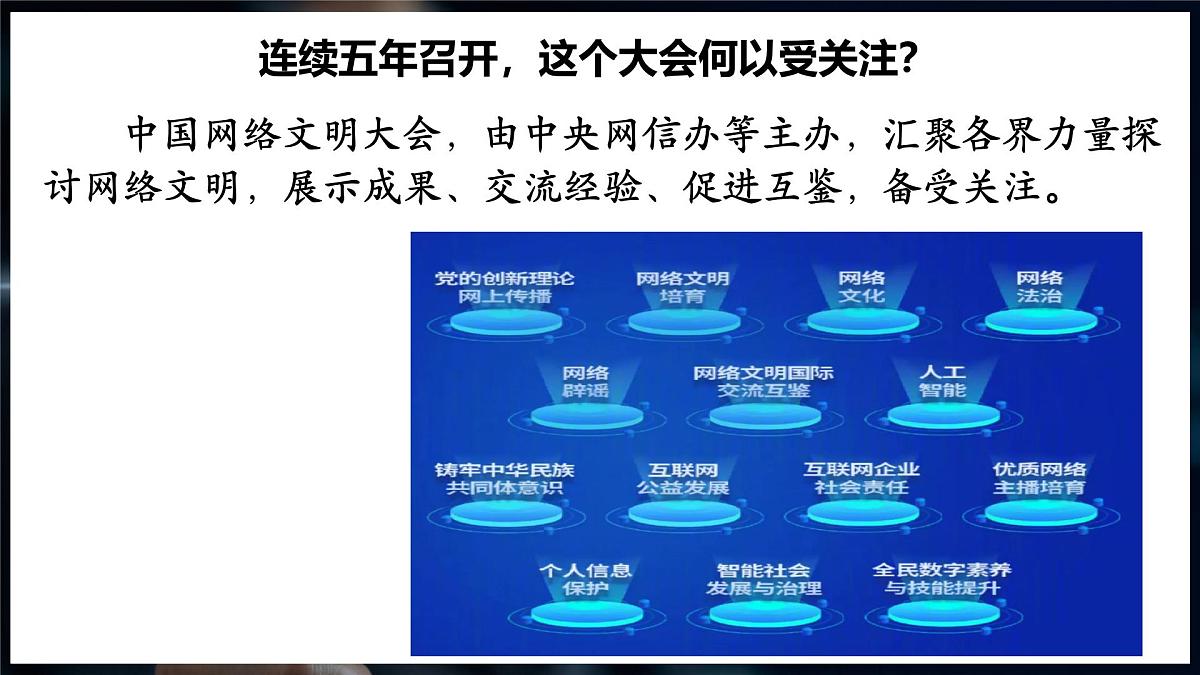 连续五年召开，这个大会何以受关注？

中国网络文明大会，由中央网信办等主办，汇聚各界力量探讨网络文明，展示成果、交流经验、促进互鉴，备受关注。

党的创新理论网上传播

网络文明培育

网络文化

网络法治

网络辟谣

网络文明国际交流互鉴

人工智能

铸牢中华民族共同体意识

互联网公益发展

互联网企业社会责任

优质网络主播培育

个人信息保护

智能社会发展与治理

全民数字素养与技能提升